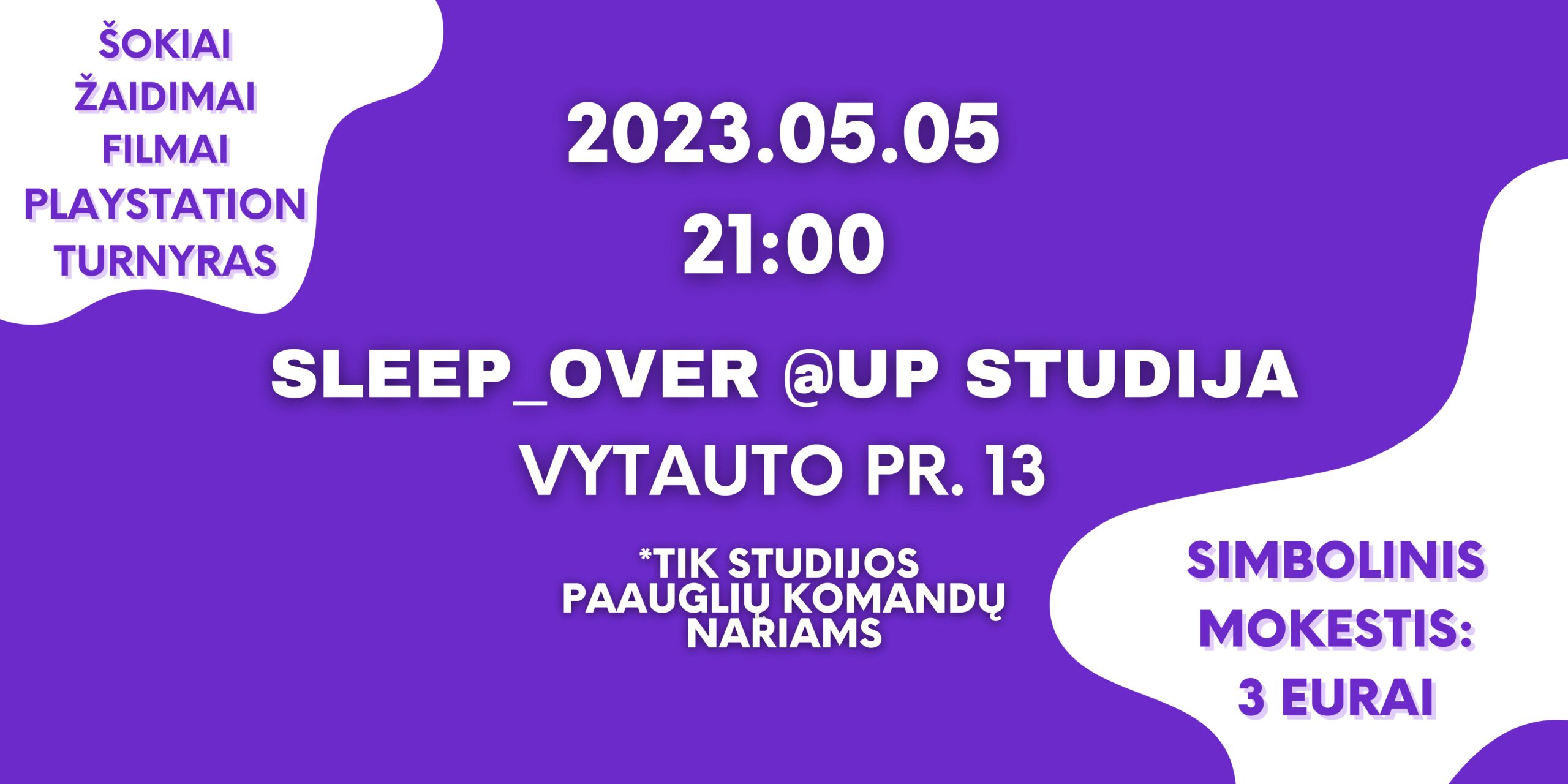 ŠOKIAI
ŽAIDIMAI
FILMAI
PLAYSTATION
TURNYRAS

2023.05.05
21:00

SLEEP_OVER @UP STUDIJA
VYTAUTO PR. 13

*TIK STUDIJOS PAAUGLIŲ KOMANDŲ NARIAMS

SIMBOLINIS MOKESTIS: 3 EURAI